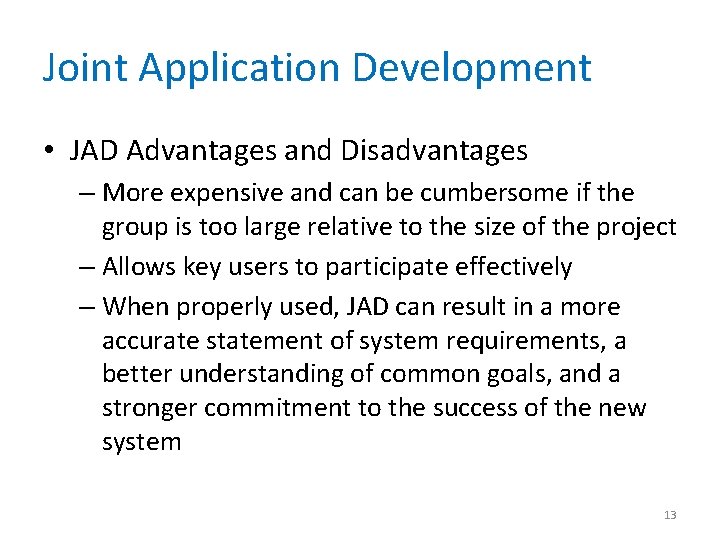 Joint Application Development

• JAD Advantages and Disadvantages
– More expensive and can be cumbersome if the group is too large relative to the size of the project
– Allows key users to participate effectively
– When properly used, JAD can result in a more accurate statement of system requirements, a better understanding of common goals, and a stronger commitment to the success of the new system

13